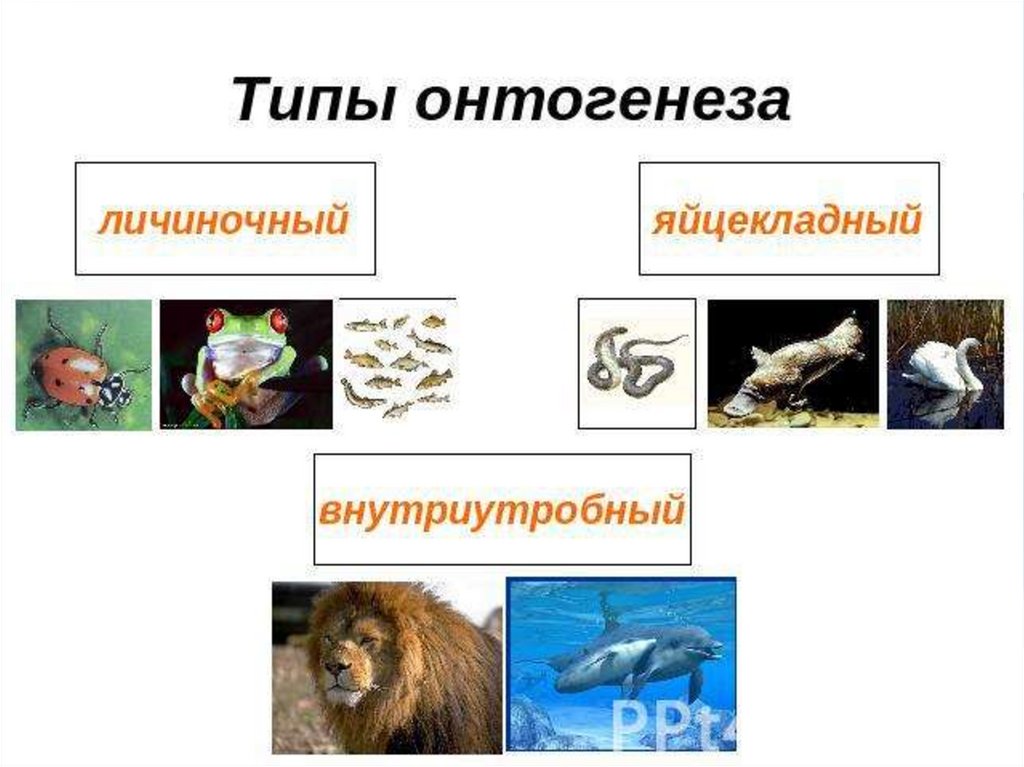 Типы онтогенеза

личиночный

яйцекладный

внутриутробный

PPt4